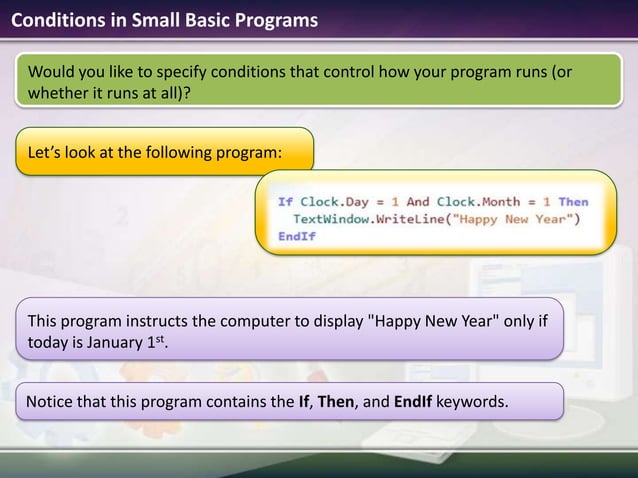 Conditions in Small Basic Programs

Would you like to specify conditions that control how your program runs (or whether it runs at all)?

Let's look at the following program:

If Clock.Day = 1 And Clock.Month = 1 Then
  TextWindow.WriteLine("Happy New Year")
EndIf

This program instructs the computer to display "Happy New Year" only if today is January 1$^{st}$.

Notice that this program contains the If, Then, and EndIf keywords.